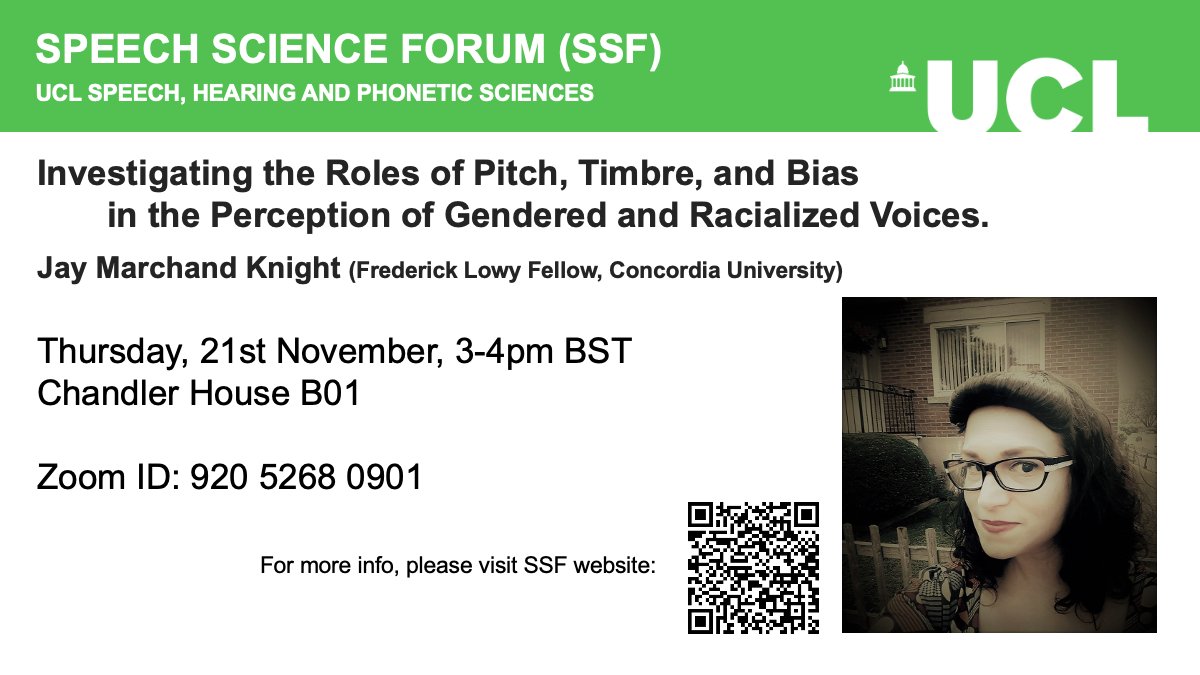 SPEECH SCIENCE FORUM (SSF)
UCL SPEECH, HEARING AND PHONETIC SCIENCES

UCL

Investigating the Roles of Pitch, Timbre, and Bias in the Perception of Gendered and Racialized Voices.

Jay Marchand Knight (Frederick Lowy Fellow, Concordia University)

Thursday, 21st November, 3-4pm BST
Chandler House B01

Zoom ID: 920 5268 0901

For more info, please visit SSF website: